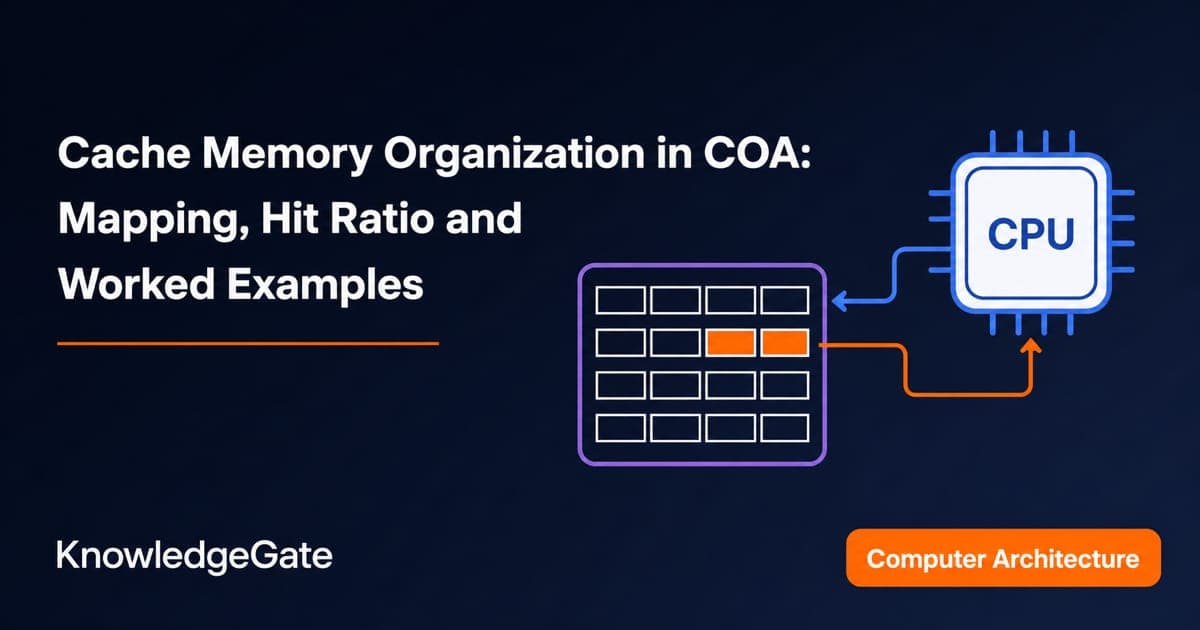 Cache Memory Organization in COA: Mapping, Hit Ratio and Worked Examples

CPU

KnowledgeGate

Computer Architecture